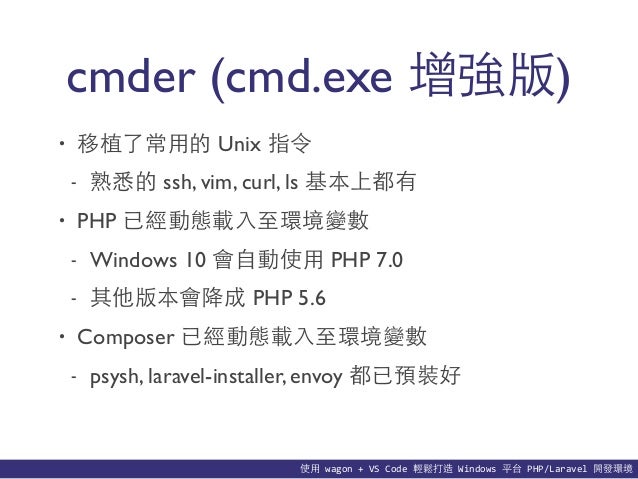 cmder (cmd.exe 增強版)

• 移植了常用的 Unix 指令
- 熟悉的 ssh, vim, curl, ls 基本上都有
• PHP 已經動態載入至環境變數
- Windows 10 會自動使用 PHP 7.0
- 其他版本會降成 PHP 5.6
• Composer 已經動態載入至環境變數
- psysh, laravel-installer, envoy 都已預裝好

使用 wagon + VS Code 輕鬆打造 Windows 平台 PHP/Laravel 開發環境